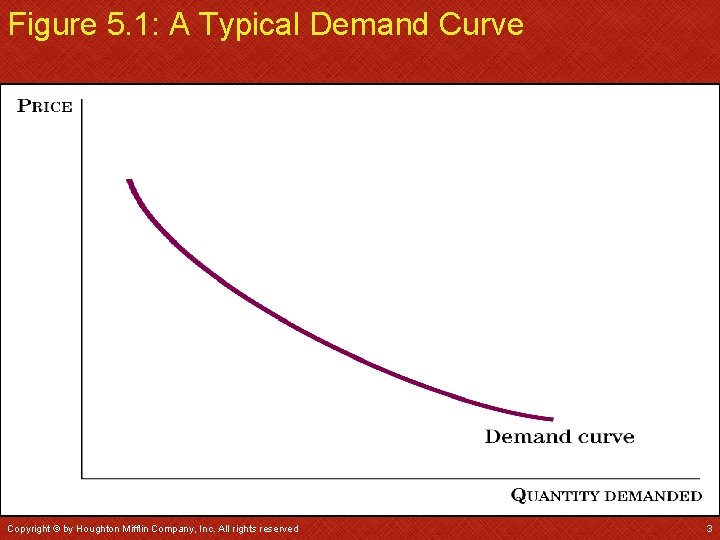 Figure 5.1: A Typical Demand Curve

PRICE

Demand curve

QUANTITY DEMANDED

Copyright © by Houghton Mifflin Company, Inc. All rights reserved

3